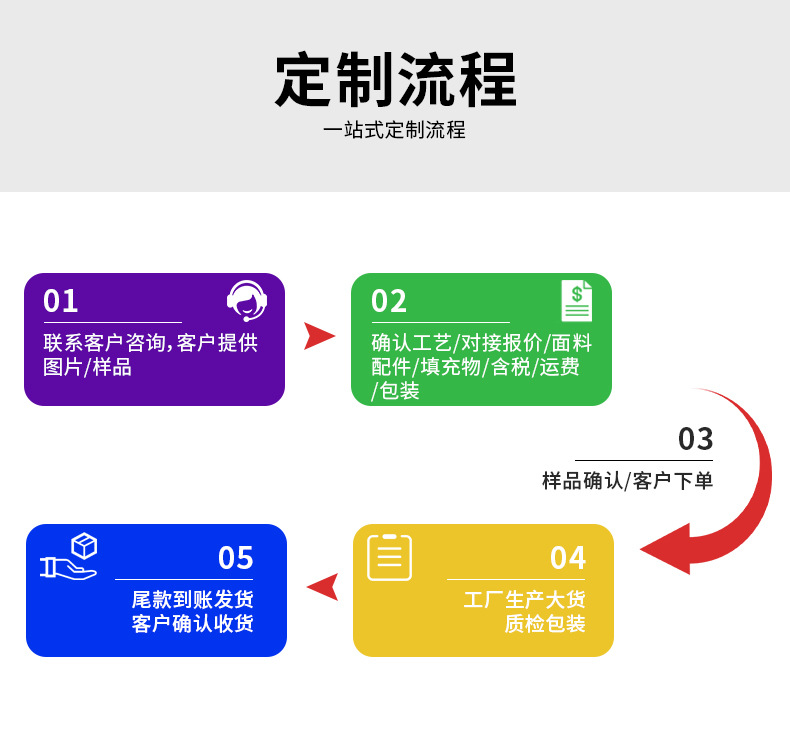 定制流程
一站式定制流程

01
联系客户咨询,客户提供图片/样品

02
确认工艺/对接报价/面料配件/填充物/含税/运费/包装

03
样品确认/客户下单

04
工厂生产大货
质检包装

05
尾款到账发货
客户确认收货